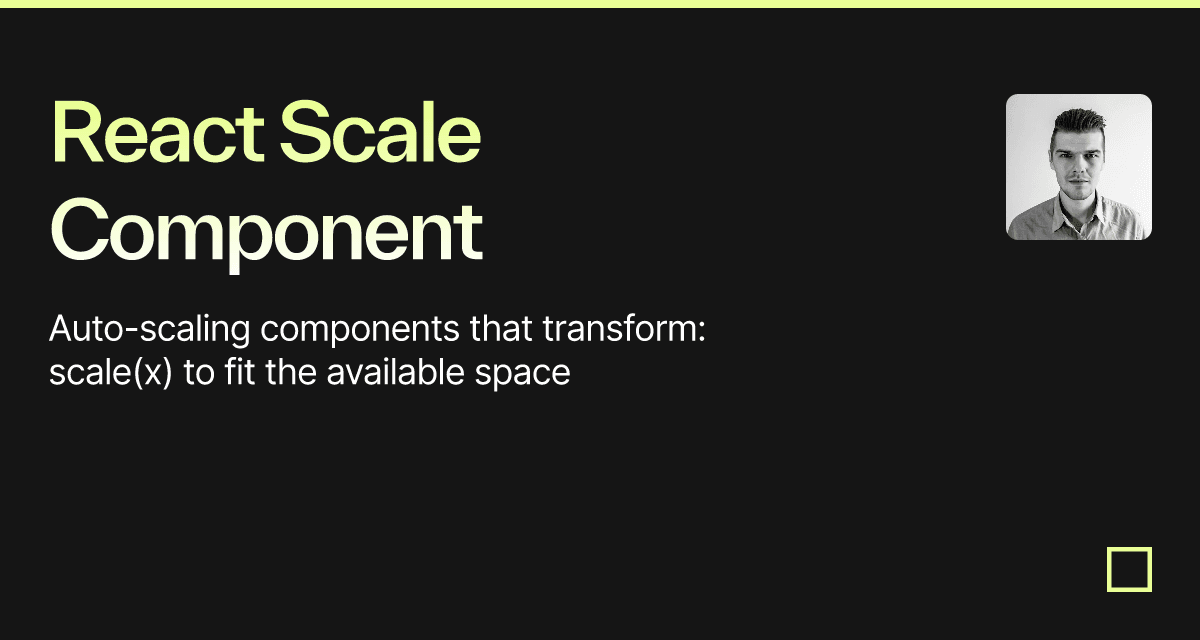 React Scale Component

Auto-scaling components that transform: scale(x) to fit the available space